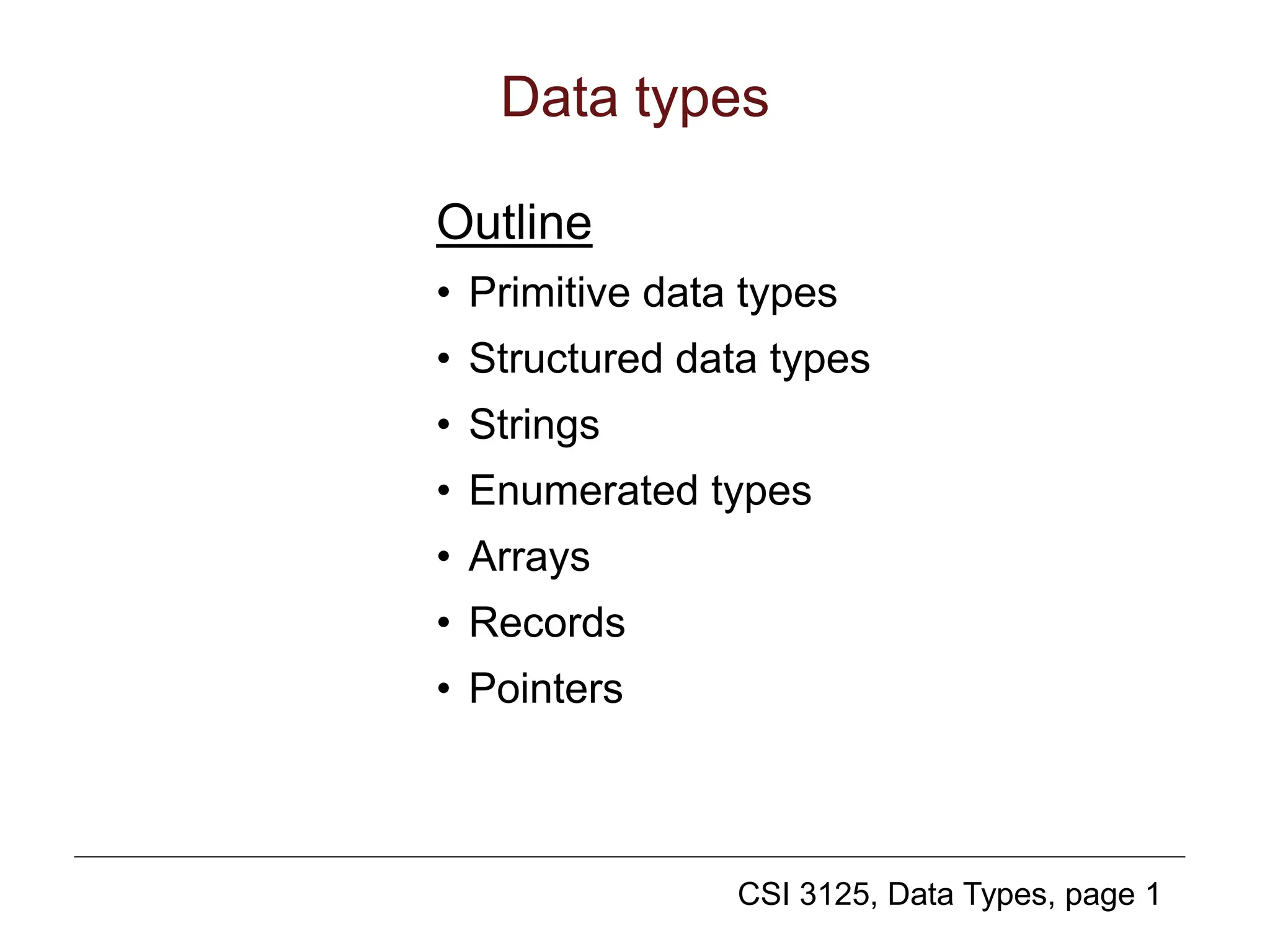 Data types

Outline

• Primitive data types
• Structured data types
• Strings
• Enumerated types
• Arrays
• Records
• Pointers

CSI 3125, Data Types, page 1